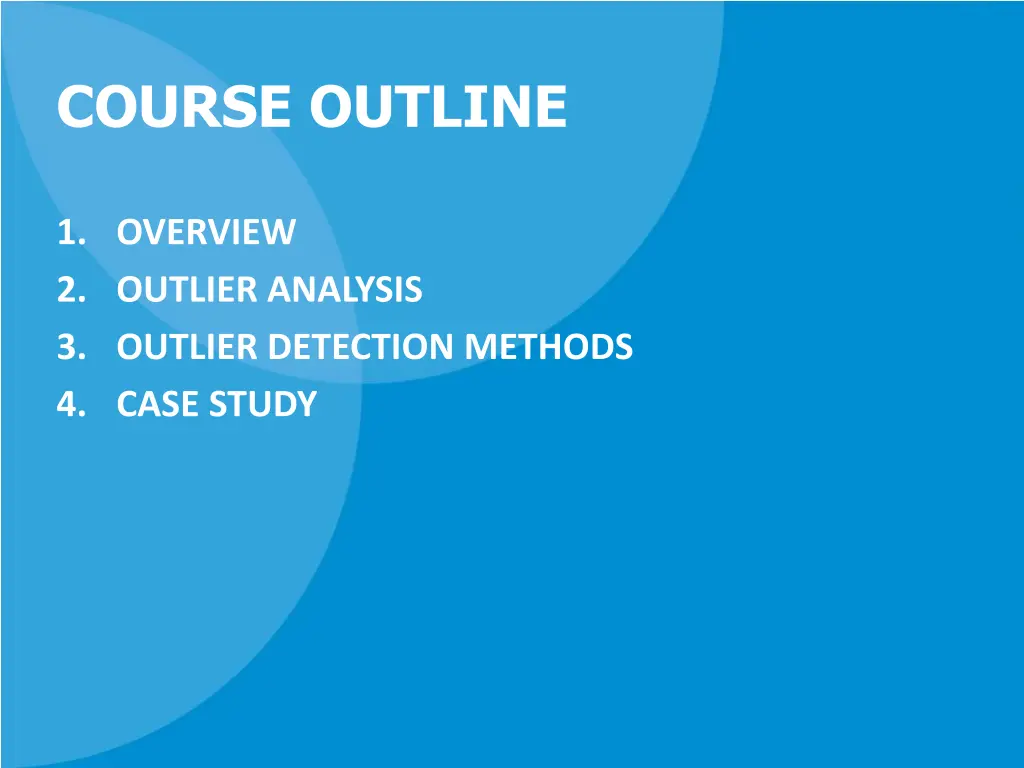 COURSE OUTLINE

1. OVERVIEW
2. OUTLIER ANALYSIS
3. OUTLIER DETECTION METHODS
4. CASE STUDY